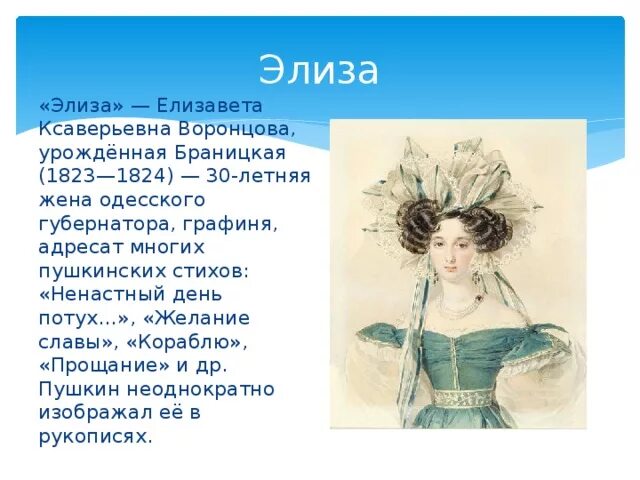 Элиза

«Элиза» — Елизавета Ксаверьевна Воронцова, урождённая Браницкая (1823—1824) — 30-летняя жена одесского губернатора, графиня, адресат многих пушкинских стихов: «Ненастный день потух…», «Желание славы», «Кораблю», «Прощание» и др. Пушкин неоднократно изображал её в рукописях.